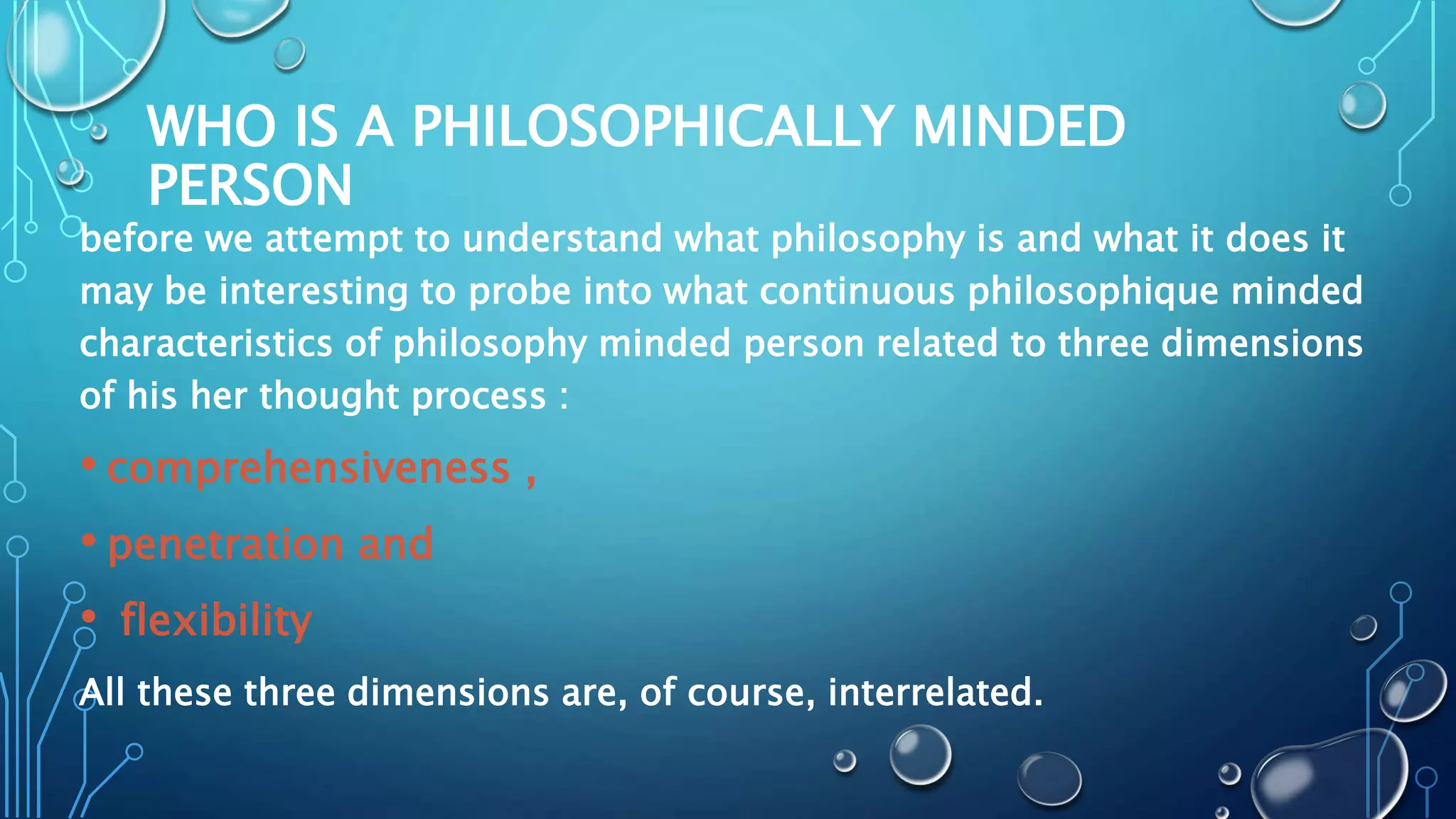 WHO IS A PHILOSOPHICALLY MINDED PERSON

before we attempt to understand what philosophy is and what it does it may be interesting to probe into what continuous philosophique minded characteristics of philosophy minded person related to three dimensions of his her thought process :

• comprehensiveness ,
• penetration and
• flexibility

All these three dimensions are, of course, interrelated.